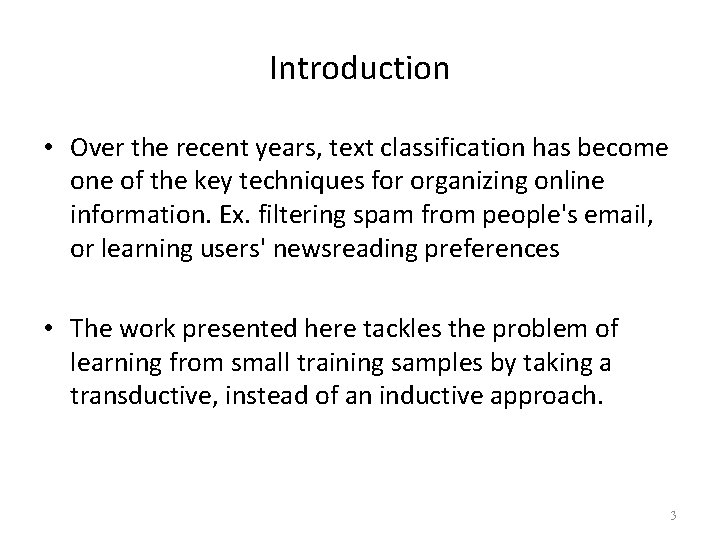 Introduction

• Over the recent years, text classification has become one of the key techniques for organizing online information. Ex. filtering spam from people's email, or learning users' newsreading preferences

• The work presented here tackles the problem of learning from small training samples by taking a transductive, instead of an inductive approach.

3